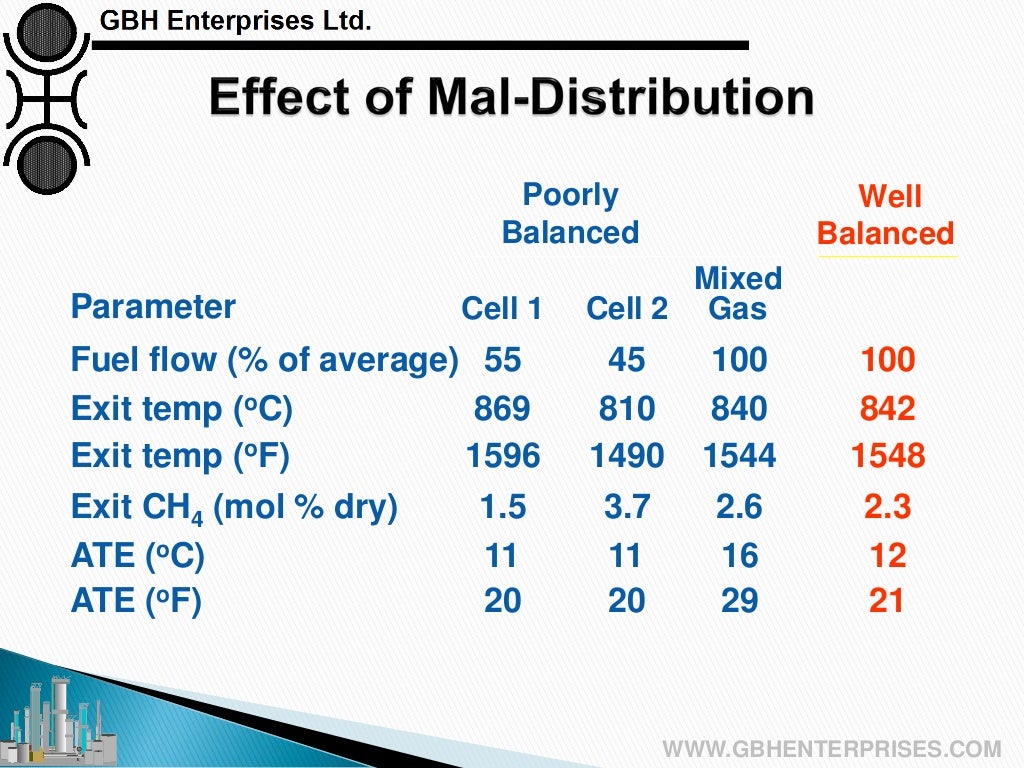 GBH Enterprises Ltd.

Effect of Mal-Distribution

| Parameter | Poorly Balanced Cell 1 | Poorly Balanced Cell 2 | Mixed Gas | Well Balanced |
|---|---|---|---|---|
| Fuel flow (% of average) | 55 | 45 | 100 | 100 |
| Exit temp ($^oC$) | 869 | 810 | 840 | 842 |
| Exit temp ($^oF$) | 1596 | 1490 | 1544 | 1548 |
| Exit $CH_4$ (mol % dry) | 1.5 | 3.7 | 2.6 | 2.3 |
| ATE ($^oC$) | 11 | 11 | 16 | 12 |
| ATE ($^oF$) | 20 | 20 | 29 | 21 |

WWW.GBHENTERPRISES.COM